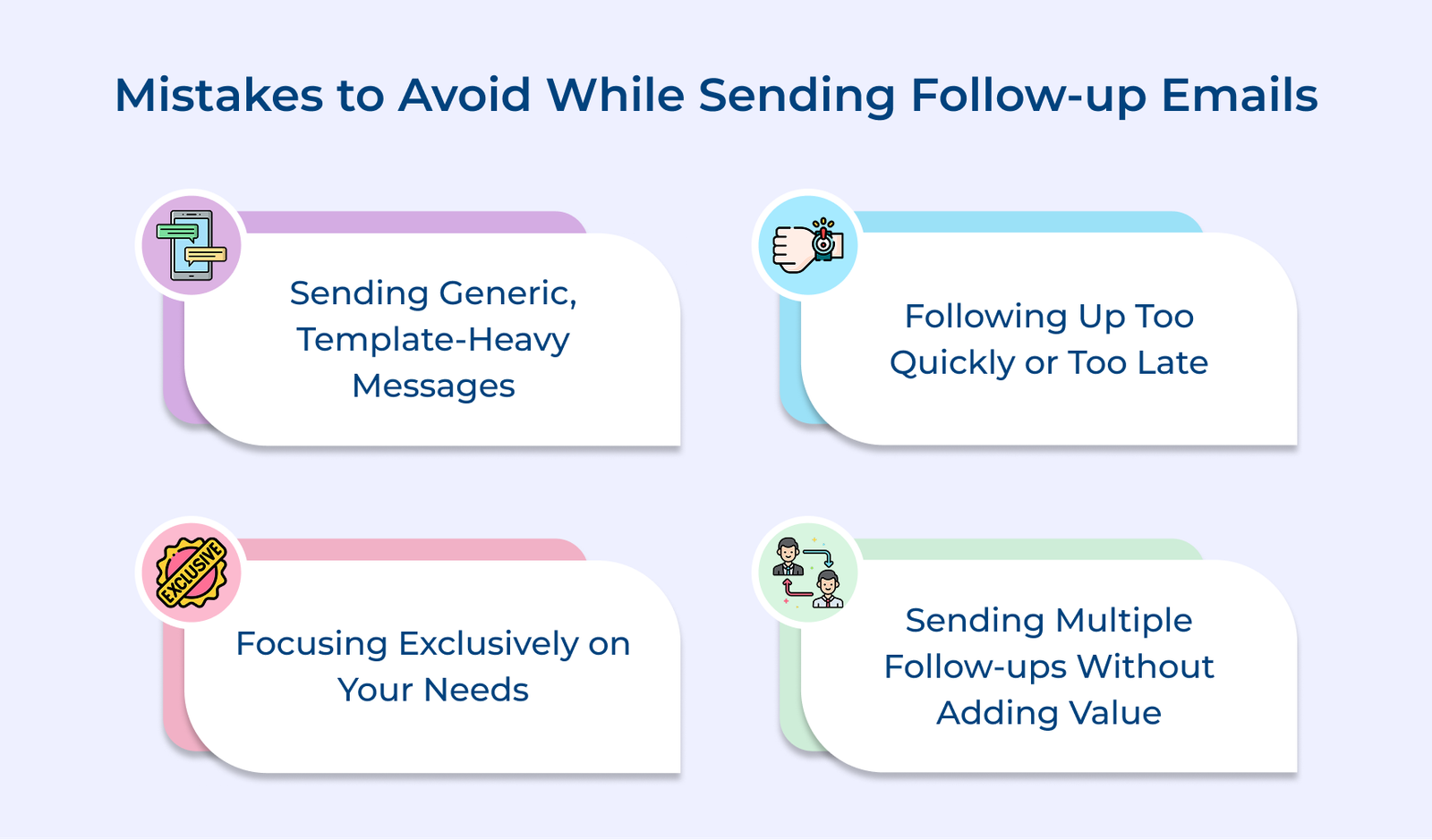 Mistakes to Avoid While Sending Follow-up Emails

Sending Generic, Template-Heavy Messages

Following Up Too Quickly or Too Late

EXCLUSIVE

Focusing Exclusively on Your Needs

Sending Multiple Follow-ups Without Adding Value